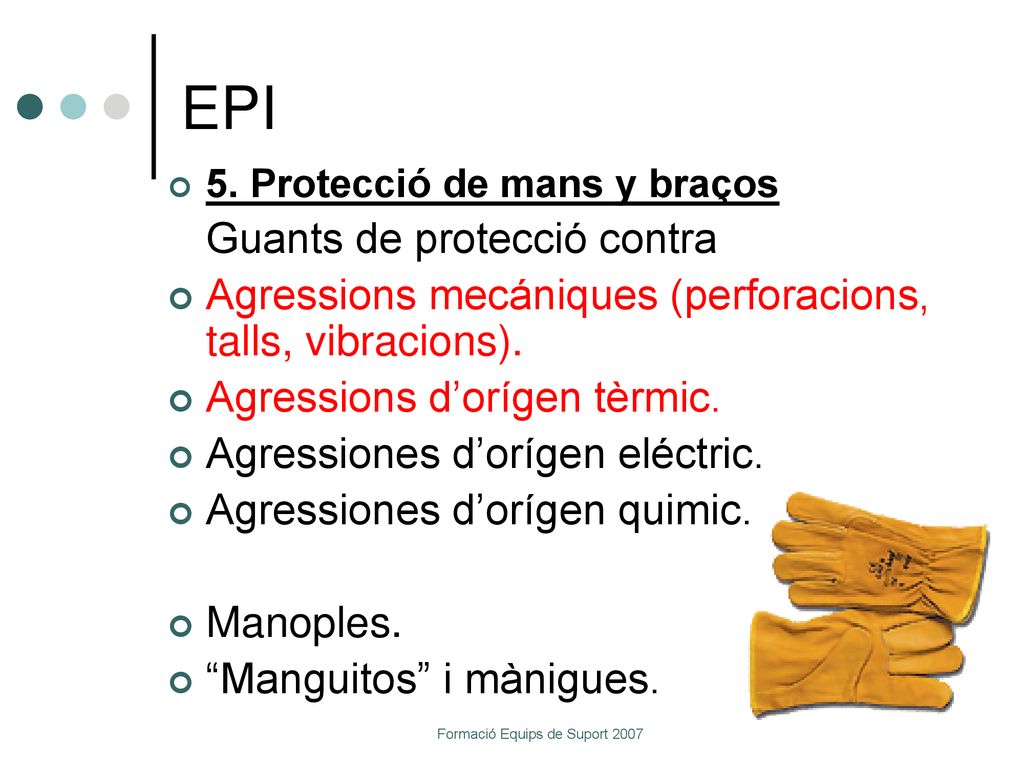 EPI

5. Protecció de mans y braços

Guants de protecció contra

Agressions mecániques (perforacions, talls, vibracions).

Agressions d’orígen tèrmic.

Agressiones d’orígen eléctric.

Agressiones d’orígen quimic.

Manoples.

“Manguitos” i mànigues.

Formació Equips de Suport 2007